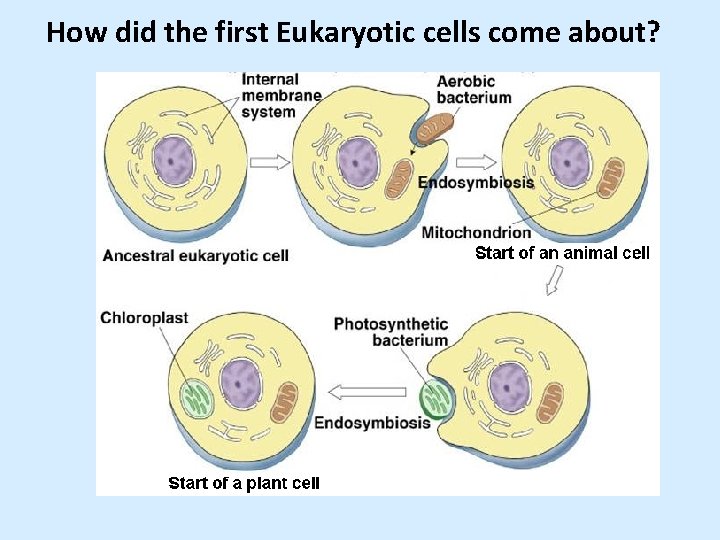 How did the first Eukaryotic cells come about?

Internal membrane system

Aerobic bacterium

Endosymbiosis

Mitochondrion

Ancestral eukaryotic cell

Start of an animal cell

Chloroplast

Photosynthetic bacterium

Endosymbiosis

Start of a plant cell